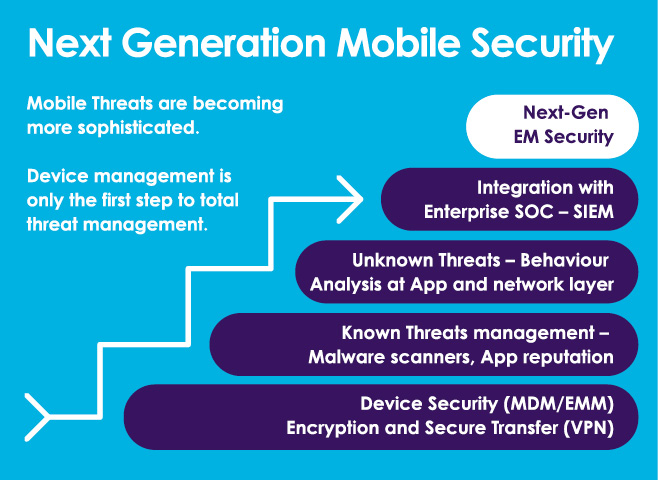 Next Generation Mobile Security

Mobile Threats are becoming more sophisticated.

Device management is only the first step to total threat management.

Next-Gen EM Security

Integration with Enterprise SOC – SIEM

Unknown Threats – Behaviour Analysis at App and network layer

Known Threats management – Malware scanners, App reputation

Device Security (MDM/EMM) Encryption and Secure Transfer (VPN)